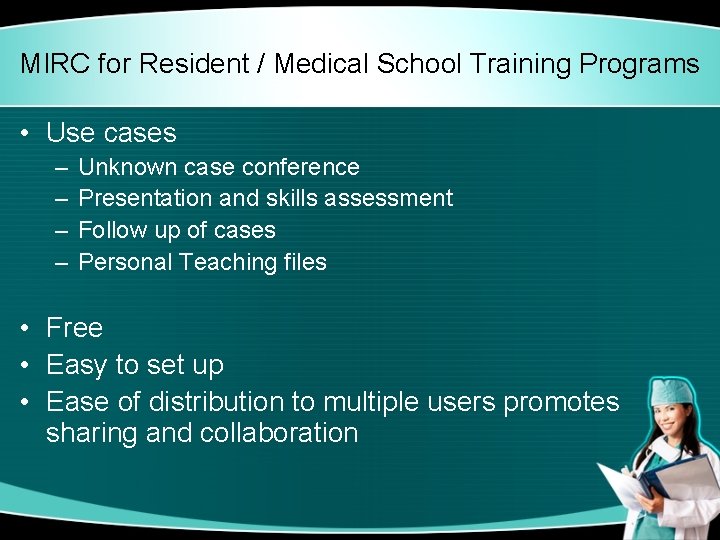 MIRC for Resident / Medical School Training Programs

• Use cases
– Unknown case conference
– Presentation and skills assessment
– Follow up of cases
– Personal Teaching files

• Free
• Easy to set up
• Ease of distribution to multiple users promotes sharing and collaboration